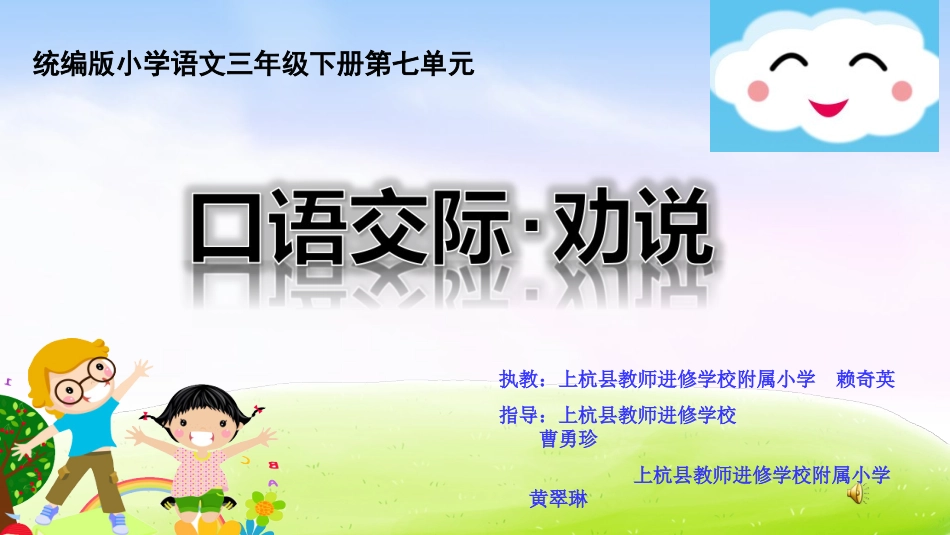 统编版小学语文三年级下册第七单元

口语交际·劝说

执教：上杭县教师进修学校附属小学　赖奇英

指导：上杭县教师进修学校
曹勇珍

上杭县教师进修学校附属小学
黄翠琳